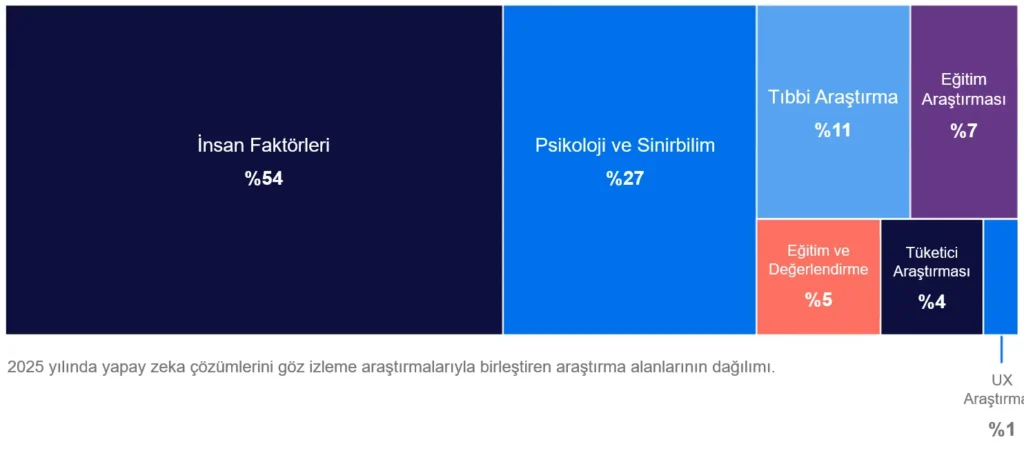 İnsan Faktörleri
%54

Psikoloji ve Sinirbilim
%27

Tıbbi Araştırma
%11

Eğitim Araştırması
%7

Eğitim ve Değerlendirme
%5

Tüketici Araştırması
%4

UX Araştırma
%1

2025 yılında yapay zeka çözümlerini göz izleme araştırmalarıyla birleştiren araştırma alanlarının dağılımı.